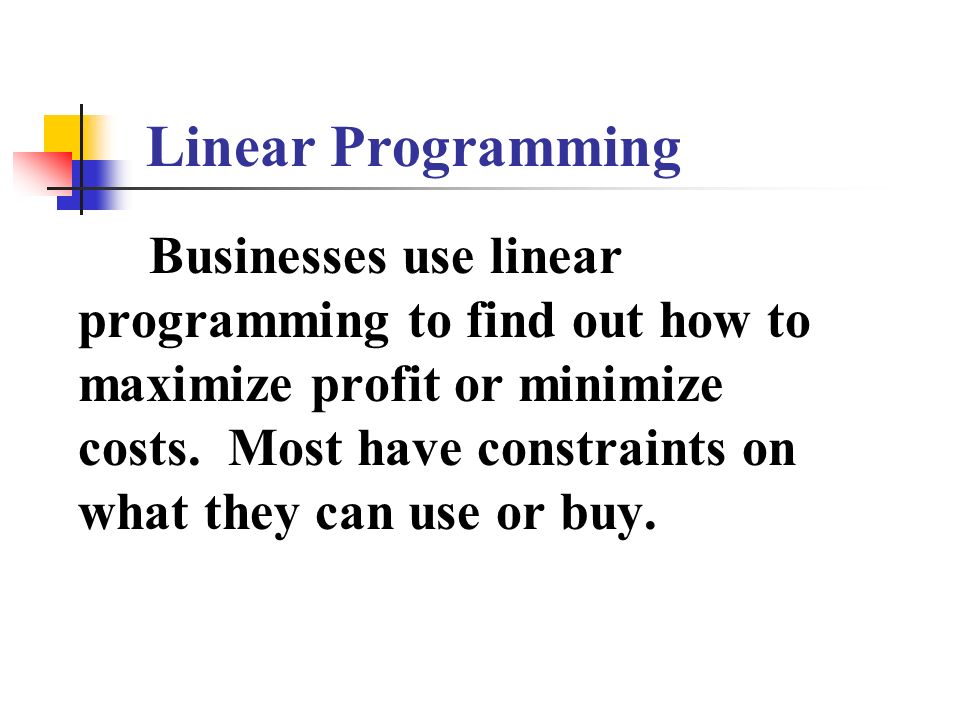 Linear Programming

Businesses use linear programming to find out how to maximize profit or minimize costs.  Most have constraints on what they can use or buy.